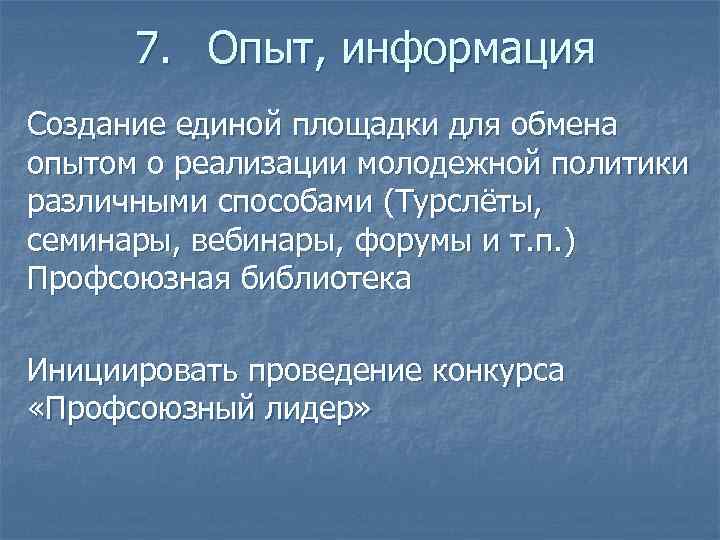 7. Опыт, информация

Создание единой площадки для обмена опытом о реализации молодежной политики различными способами (Турслёты, семинары, вебинары, форумы и т.п.)
Профсоюзная библиотека

Инициировать проведение конкурса «Профсоюзный лидер»